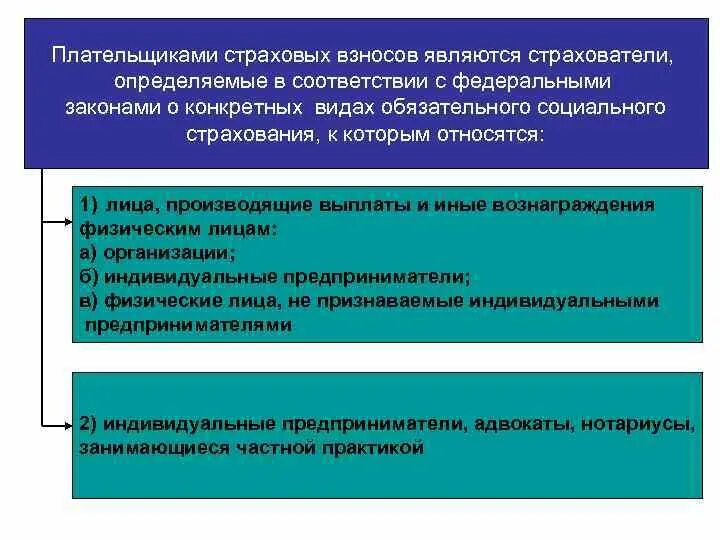 Плательщиками страховых взносов являются страхователи, определяемые в соответствии с федеральными законами о конкретных видах обязательного социального страхования, к которым относятся:

1) лица, производящие выплаты и иные вознаграждения физическим лицам:
а) организации;
б) индивидуальные предприниматели;
в) физические лица, не признаваемые индивидуальными предпринимателями

2) индивидуальные предприниматели, адвокаты, нотариусы, занимающиеся частной практикой